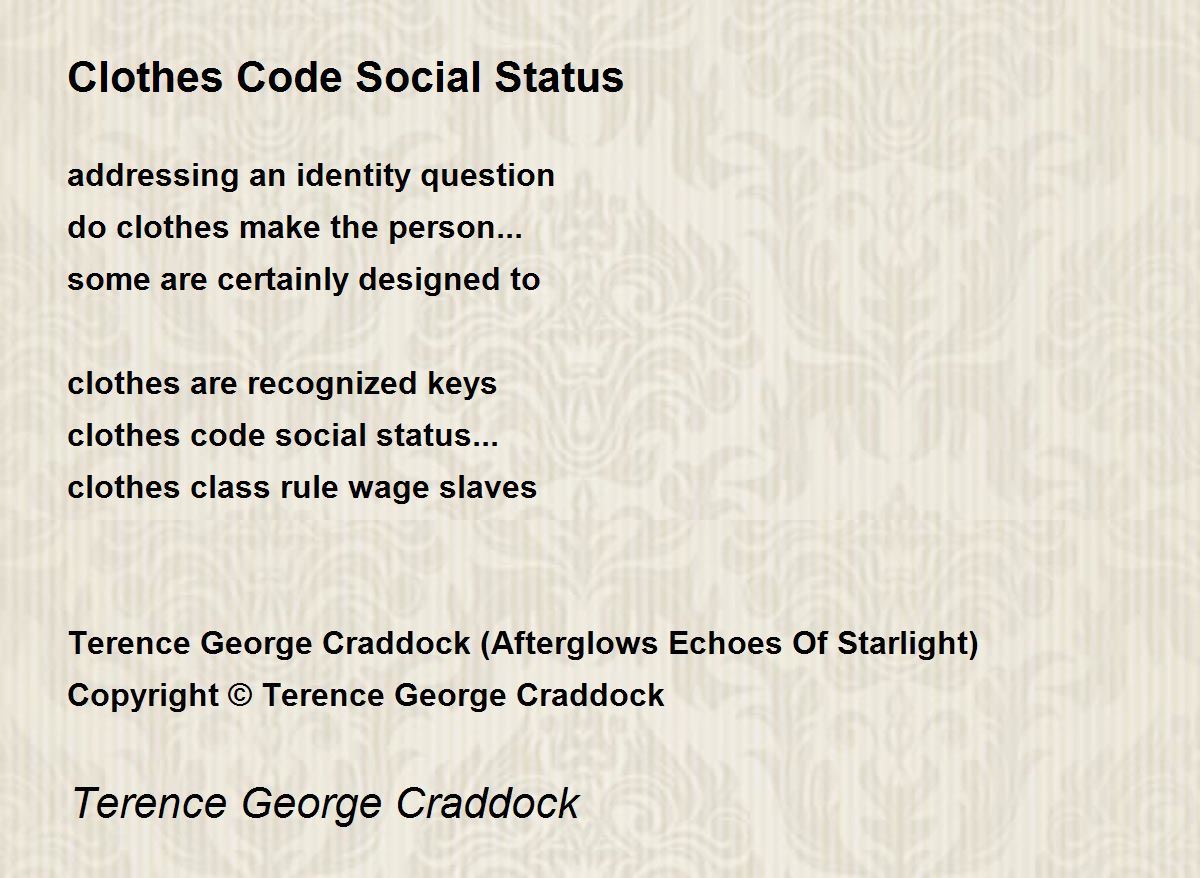 Clothes Code Social Status

addressing an identity question
do clothes make the person...
some are certainly designed to

clothes are recognized keys
clothes code social status...
clothes class rule wage slaves

Terence George Craddock (Afterglows Echoes Of Starlight)
Copyright © Terence George Craddock

Terence George Craddock